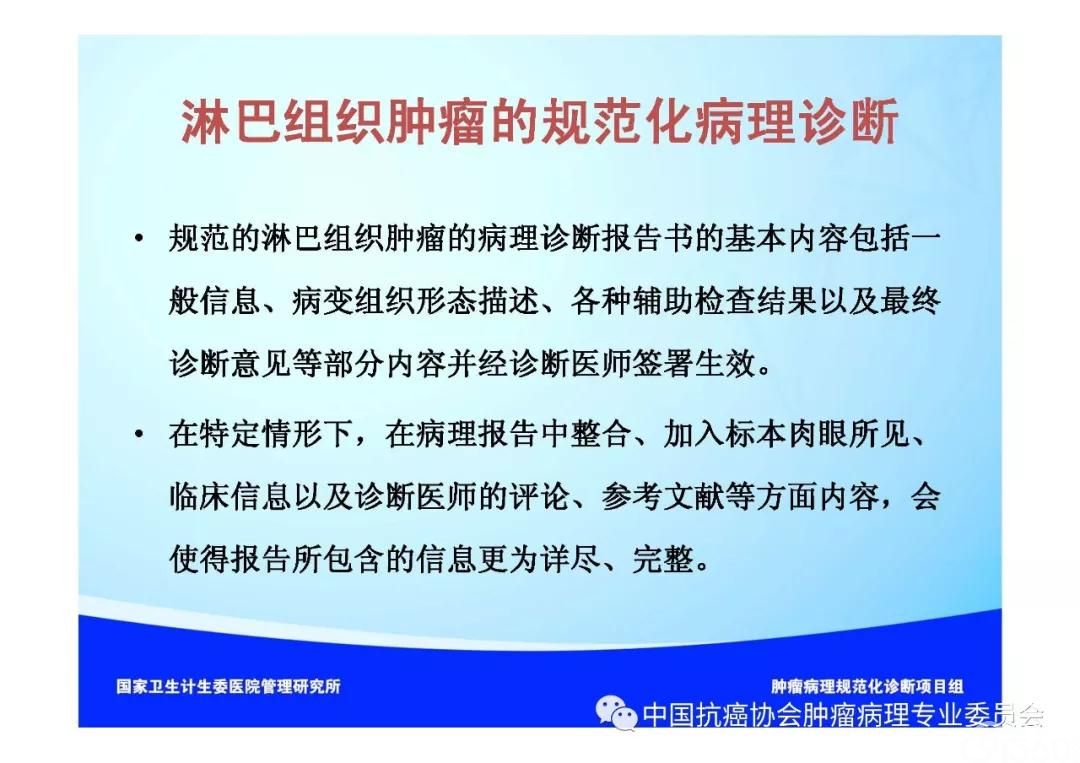 淋巴组织肿瘤的规范化病理诊断

• 规范的淋巴组织肿瘤的病理诊断报告书的基本内容包括一般信息、病变组织形态描述、各种辅助检查结果以及最终诊断意见等部分内容并经诊断医师签署生效。

• 在特定情形下，在病理报告中整合、加入标本肉眼所见、临床信息以及诊断医师的评论、参考文献等方面内容，会使得报告所包含的信息更为详尽、完整。

国家卫生计生委医院管理研究所

肿瘤病理规范化诊断项目组

中国抗癌协会肿瘤病理专业委员会